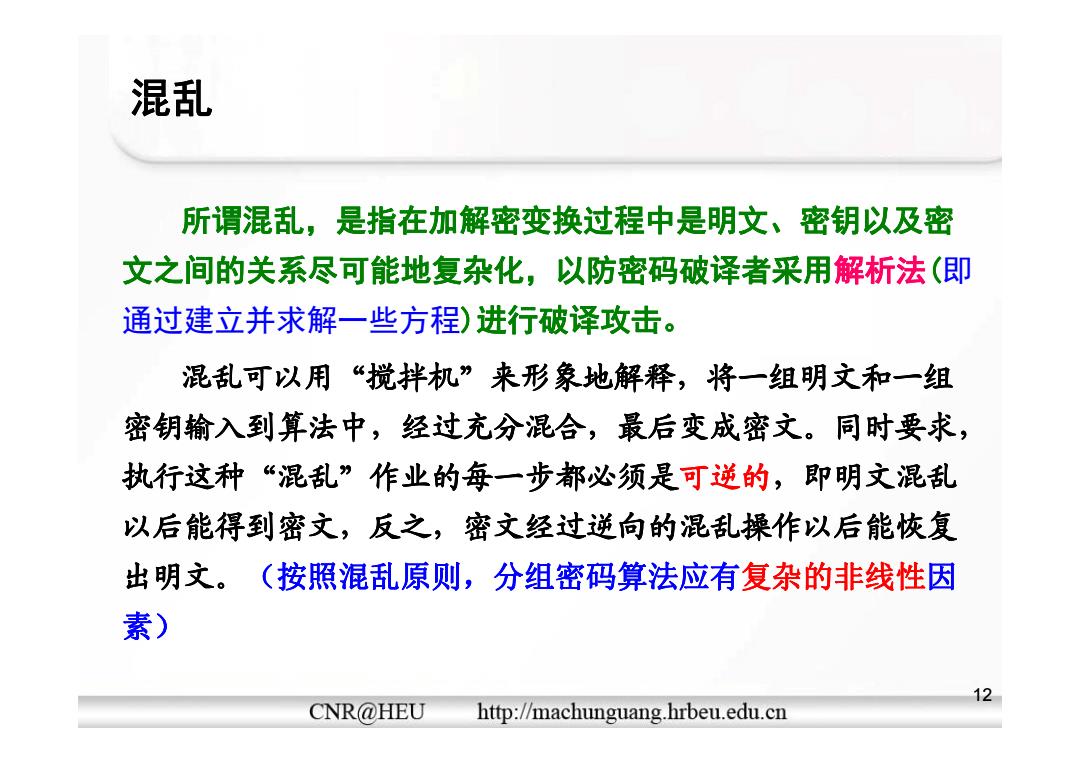 混乱

所谓混乱，是指在加解密变换过程中是明文、密钥以及密文之间的关系尽可能地复杂化，以防密码破译者采用解析法(即通过建立并求解一些方程)进行破译攻击。

混乱可以用“搅拌机”来形象地解释，将一组明文和一组密钥输入到算法中，经过充分混合，最后变成密文。同时要求，执行这种“混乱”作业的每一步都必须是可逆的，即明文混乱以后能得到密文，反之，密文经过逆向的混乱操作以后能恢复出明文。（按照混乱原则，分组密码算法应有复杂的非线性因素）

12

CNR@HEU http://machunguang.hrbeu.edu.cn